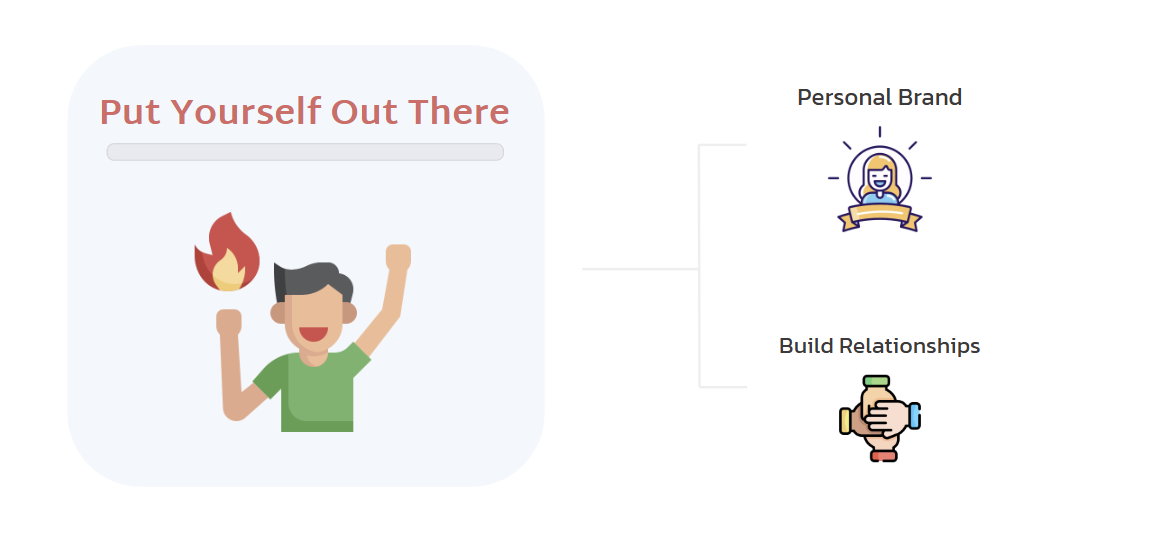 Put Yourself Out There

Personal Brand

Build Relationships